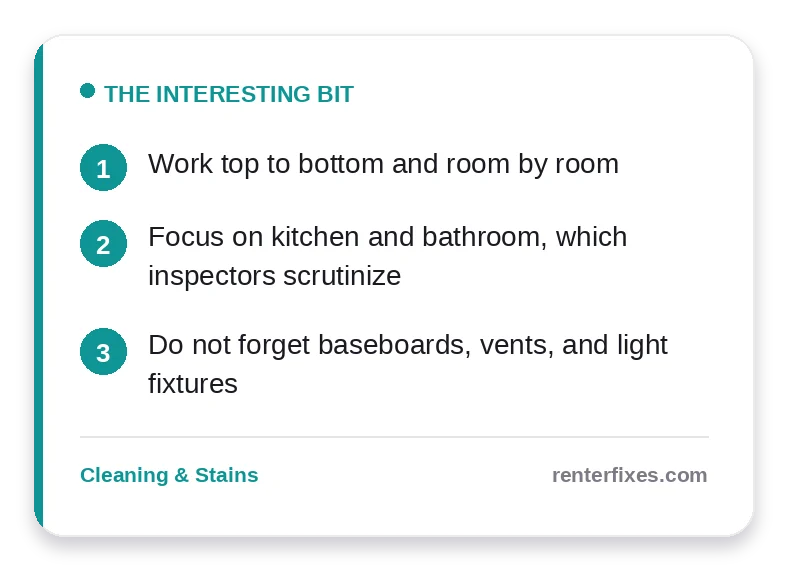 THE INTERESTING BIT

1 Work top to bottom and room by room

2 Focus on kitchen and bathroom, which inspectors scrutinize

3 Do not forget baseboards, vents, and light fixtures

Cleaning & Stains

renterfixes.com